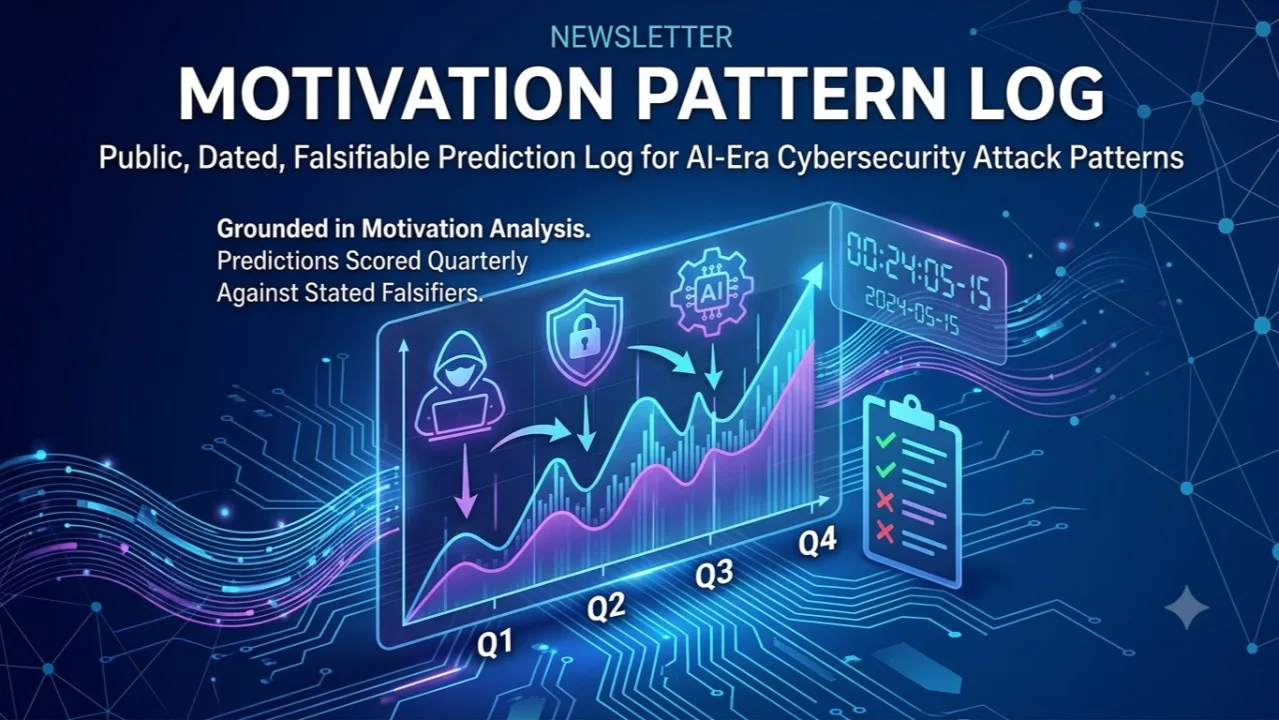 NEWSLETTER

MOTIVATION PATTERN LOG

Public, Dated, Falsifiable Prediction Log for AI-Era Cybersecurity Attack Patterns

Grounded in Motivation Analysis.
Predictions Scored Quarterly Against Stated Falsifiers.

AI

00:24:05-15
2024-05-15

Q1
Q2
Q3
Q4